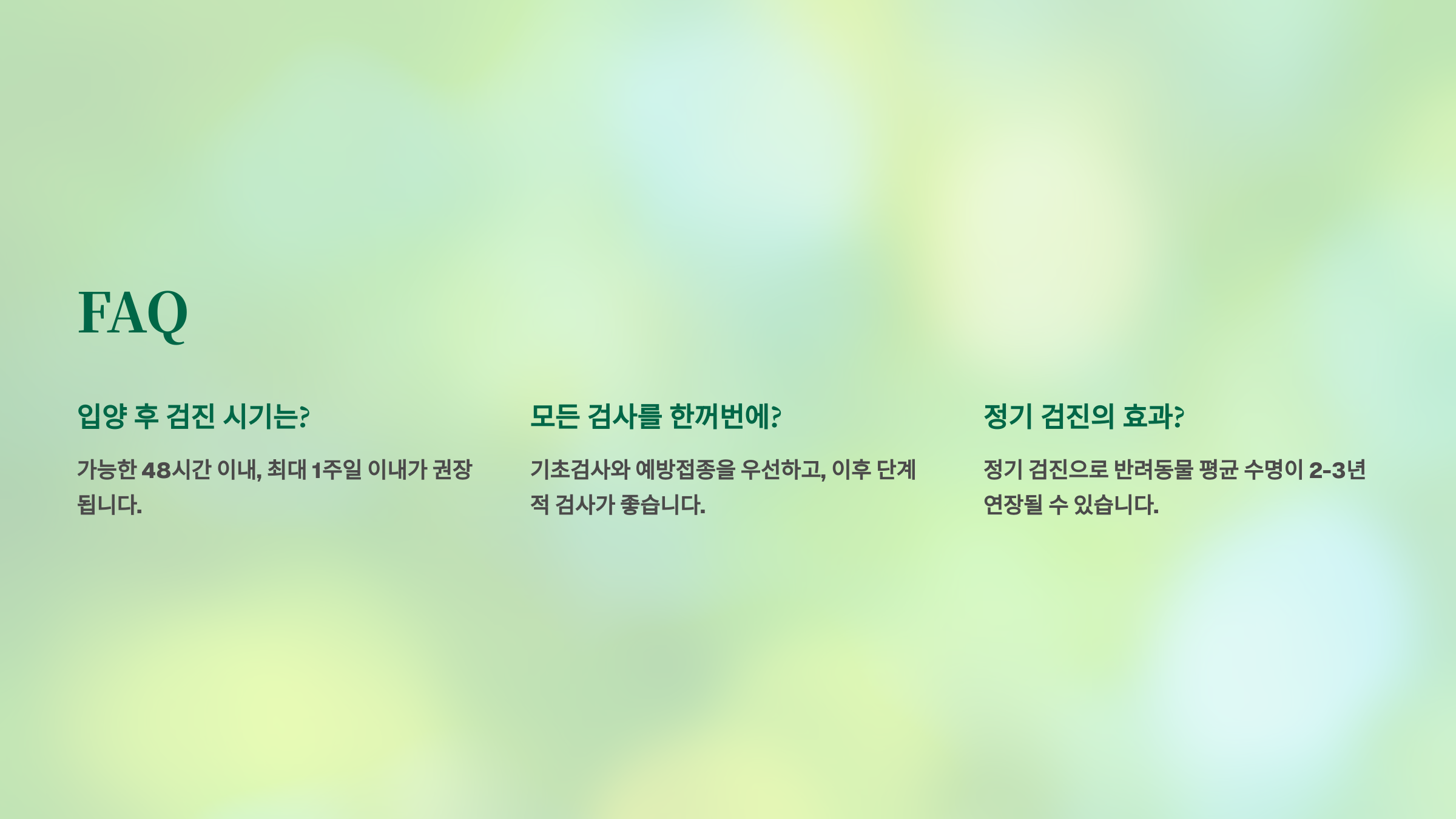 FAQ

입양 후 검진 시기는?

가능한 48시간 이내, 최대 1주일 이내가 권장됩니다.

모든 검사를 한꺼번에?

기초검사와 예방접종을 우선하고, 이후 단계적 검사가 좋습니다.

정기 검진의 효과?

정기 검진으로 반려동물 평균 수명이 2-3년 연장될 수 있습니다.